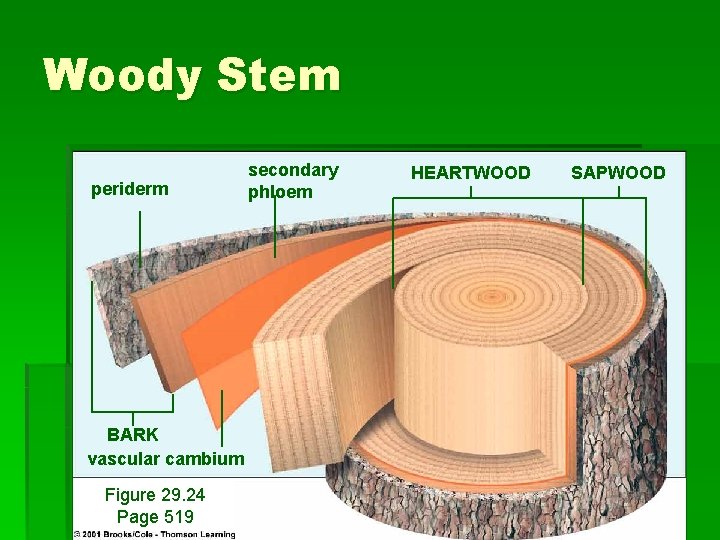 Woody Stem

periderm

secondary phloem

HEARTWOOD

SAPWOOD

BARK

vascular cambium

Figure 29.24
Page 519

© 2001 Brooks/Cole - Thomson Learning